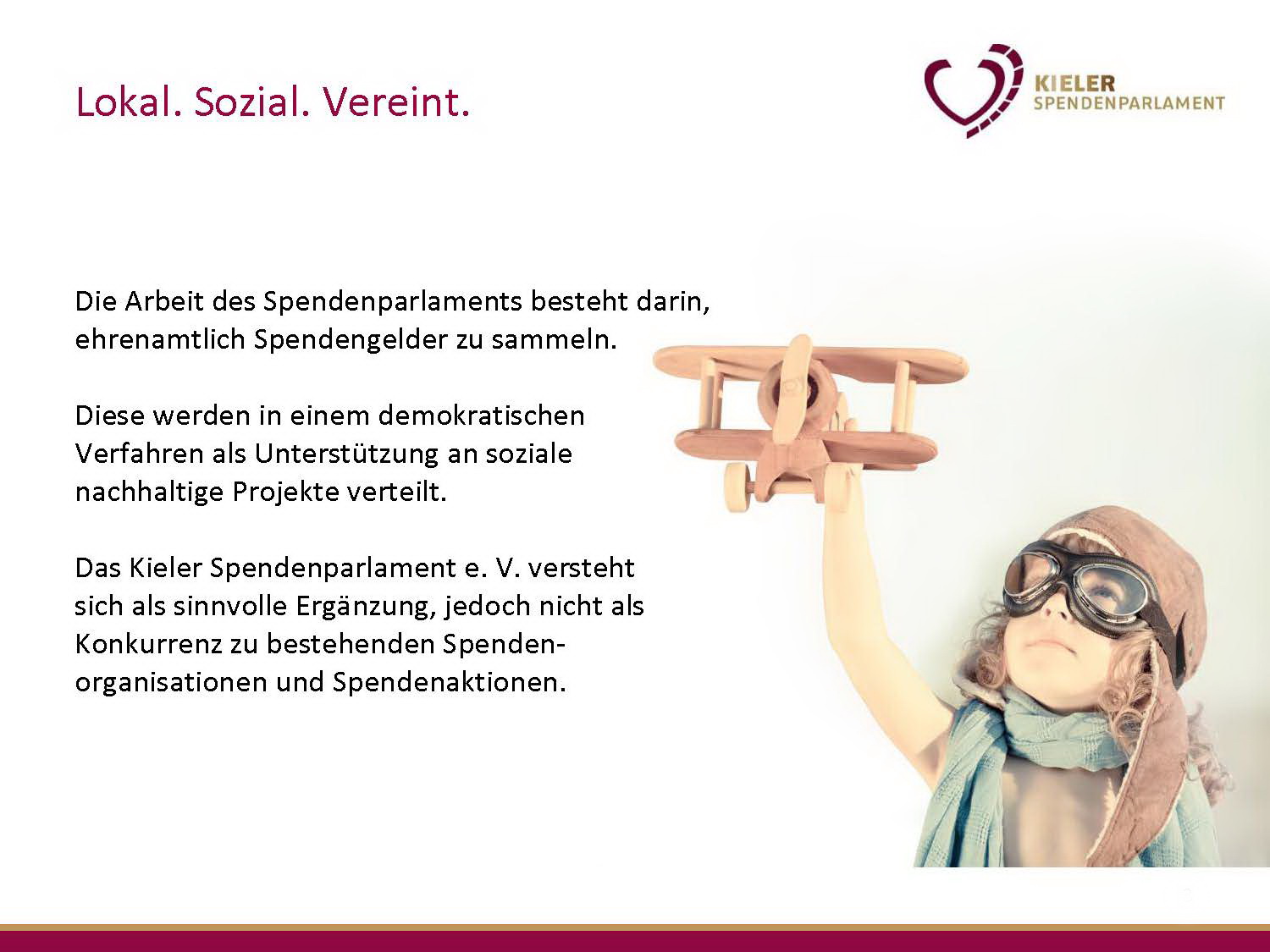 Lokal. Sozial. Vereint.

KIELER SPENDENPARLAMENT

Die Arbeit des Spendenparlaments besteht darin, ehrenamtlich Spendengelder zu sammeln.

Diese werden in einem demokratischen Verfahren als Unterstützung an soziale nachhaltige Projekte verteilt.

Das Kieler Spendenparlament e. V. versteht sich als sinnvolle Ergänzung, jedoch nicht als Konkurrenz zu bestehenden Spendenorganisationen und Spendenaktionen.